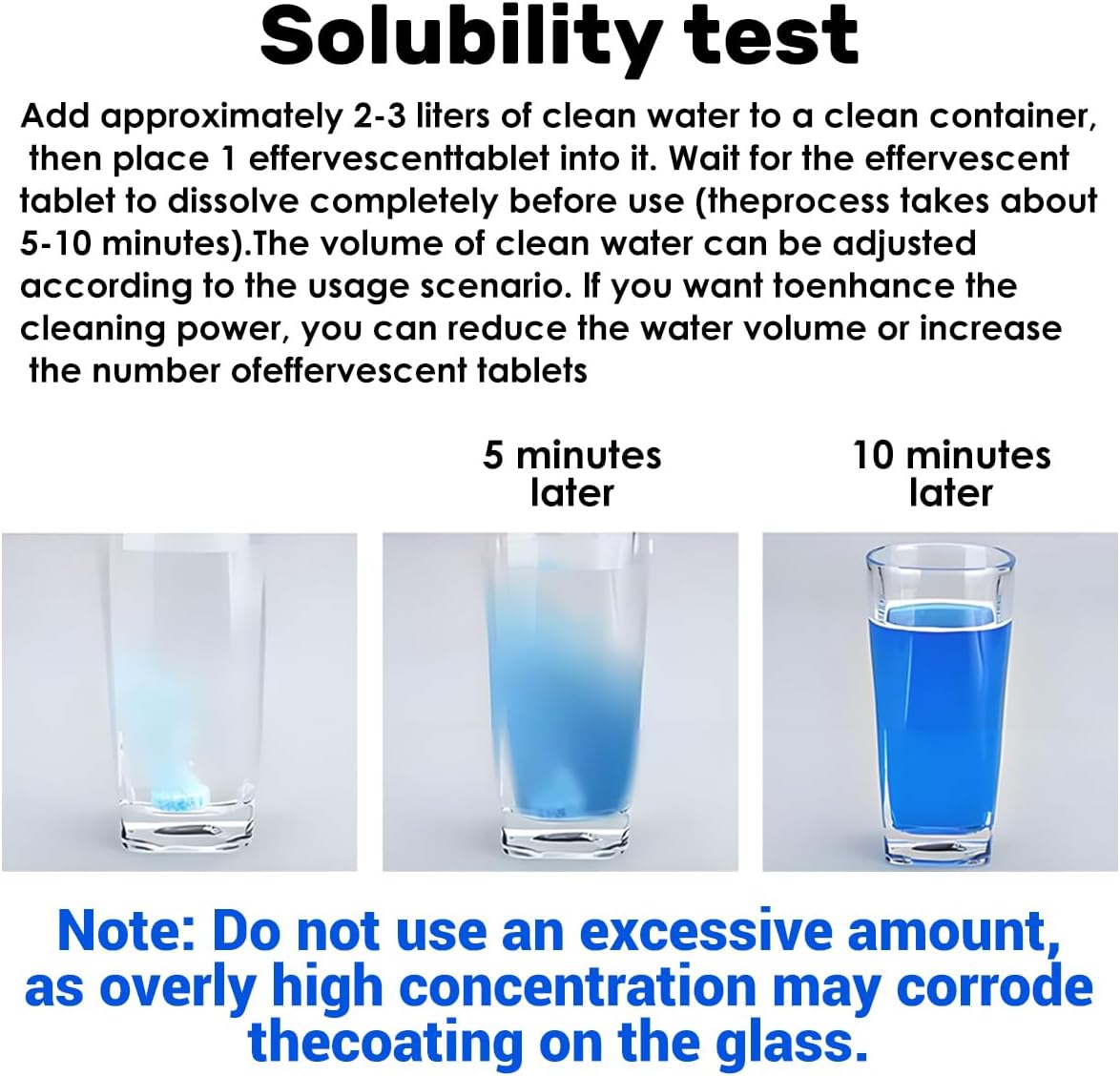 Solubility test

Add approximately 2-3 liters of clean water to a clean container, then place 1 effervescenttablet into it. Wait for the effervescent tablet to dissolve completely before use (theprocess takes about 5-10 minutes).The volume of clean water can be adjusted according to the usage scenario. If you want toenhance the cleaning power, you can reduce the water volume or increase the number ofeffervescent tablets

5 minutes later

10 minutes later

Note: Do not use an excessive amount, as overly high concentration may corrode thecoating on the glass.